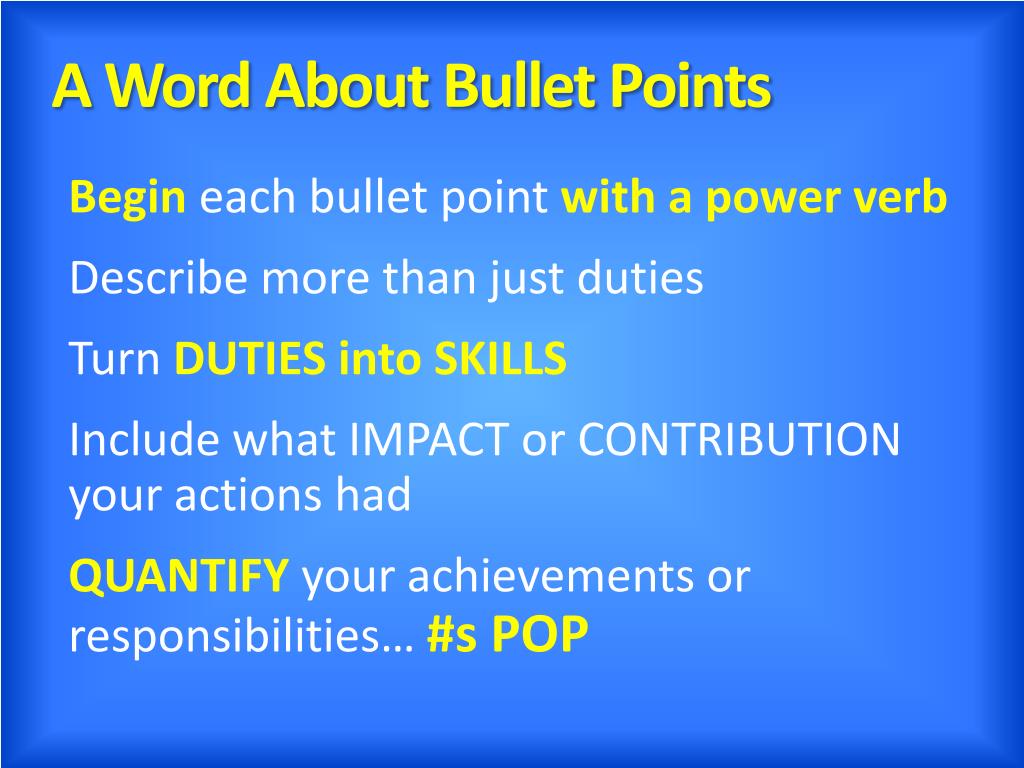 A Word About Bullet Points

Begin each bullet point with a power verb

Describe more than just duties

Turn DUTIES into SKILLS

Include what IMPACT or CONTRIBUTION your actions had

QUANTIFY your achievements or responsibilities… #s POP